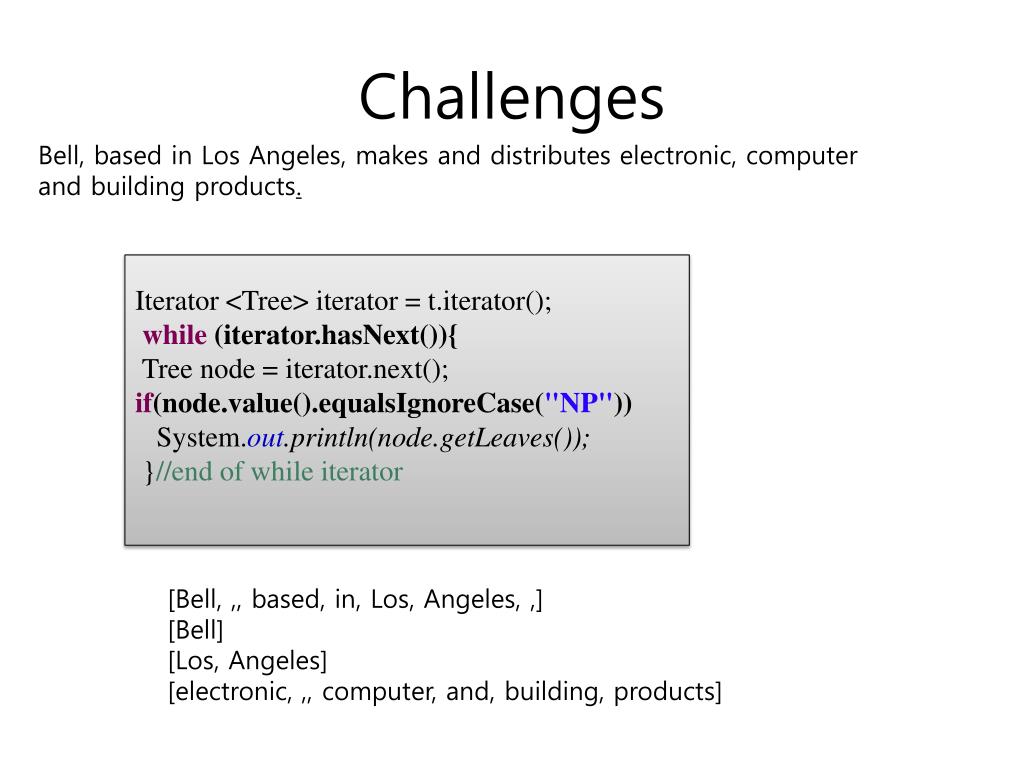 Challenges

Bell, based in Los Angeles, makes and distributes electronic, computer and building products.

Iterator <Tree> iterator = t.iterator();
while (iterator.hasNext()){
Tree node = iterator.next();
if(node.value().equalsIgnoreCase("NP"))
System.out.println(node.getLeaves());
}//end of while iterator

[Bell, ,, based, in, Los, Angeles, ,]
[Bell]
[Los, Angeles]
[electronic, ,, computer, and, building, products]